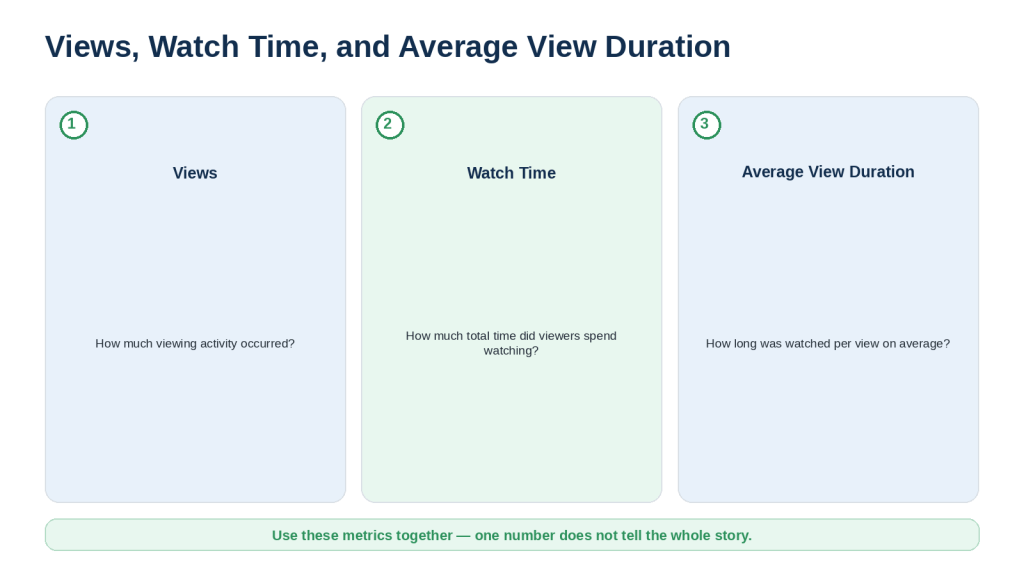 Views, Watch Time, and Average View Duration

1

Views

How much viewing activity occurred?

2

Watch Time

How much total time did viewers spend watching?

3

Average View Duration

How long was watched per view on average?

Use these metrics together — one number does not tell the whole story.